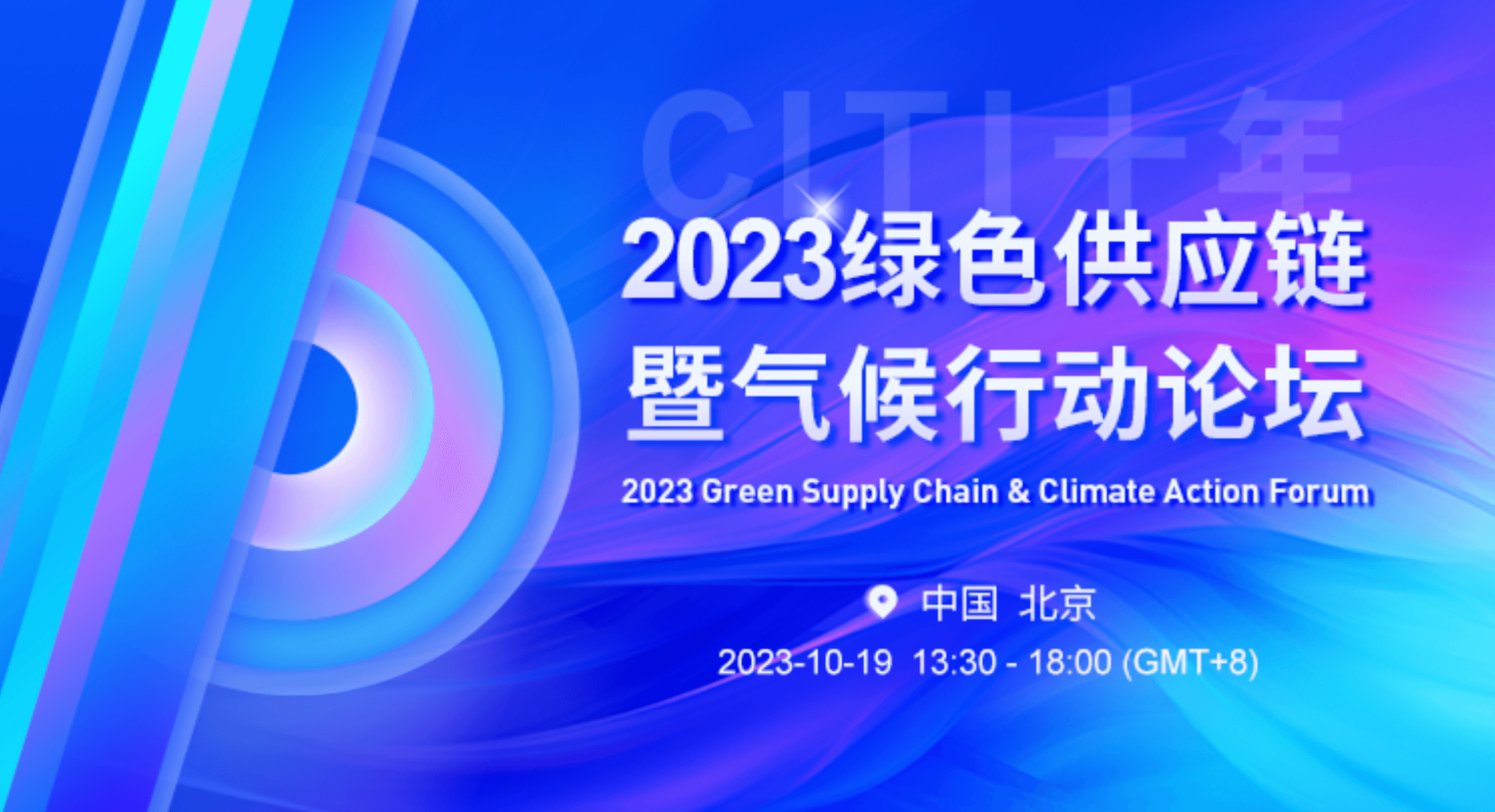 CITI十年

2023绿色供应链
暨气候行动论坛

2023 Green Supply Chain & Climate Action Forum

中国 北京

2023-10-19 13:30 - 18:00 (GMT+8)